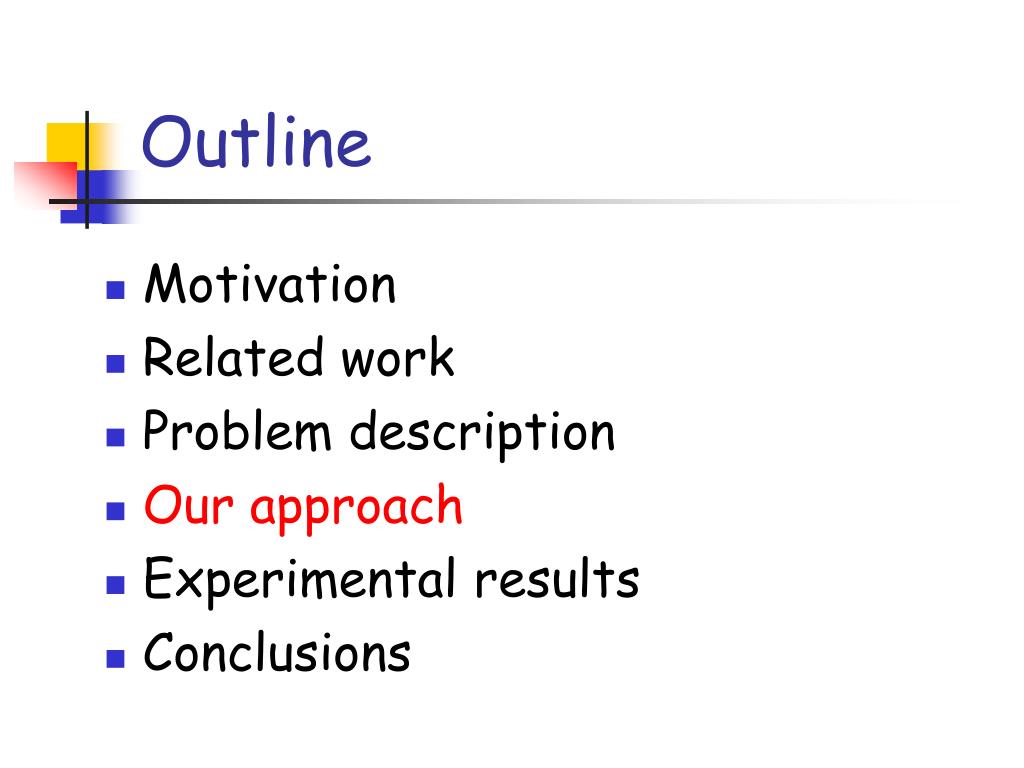 Outline

- Motivation
- Related work
- Problem description
- Our approach
- Experimental results
- Conclusions